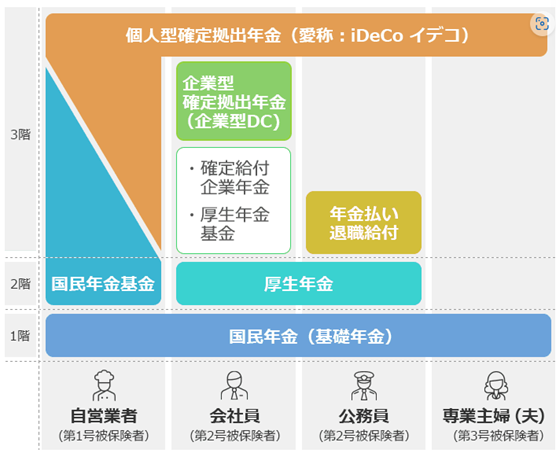 個人型確定拠出年金（愛称：iDeCo イデコ）

3階

企業型
確定拠出年金
（企業型DC）

・確定給付
企業年金

・厚生年金
基金

年金払い
退職給付

2階

国民年金基金

厚生年金

1階

国民年金（基礎年金）

自営業者
（第1号被保険者）

会社員
（第2号被保険者）

公務員
（第2号被保険者）

専業主婦（夫）
（第3号被保険者）